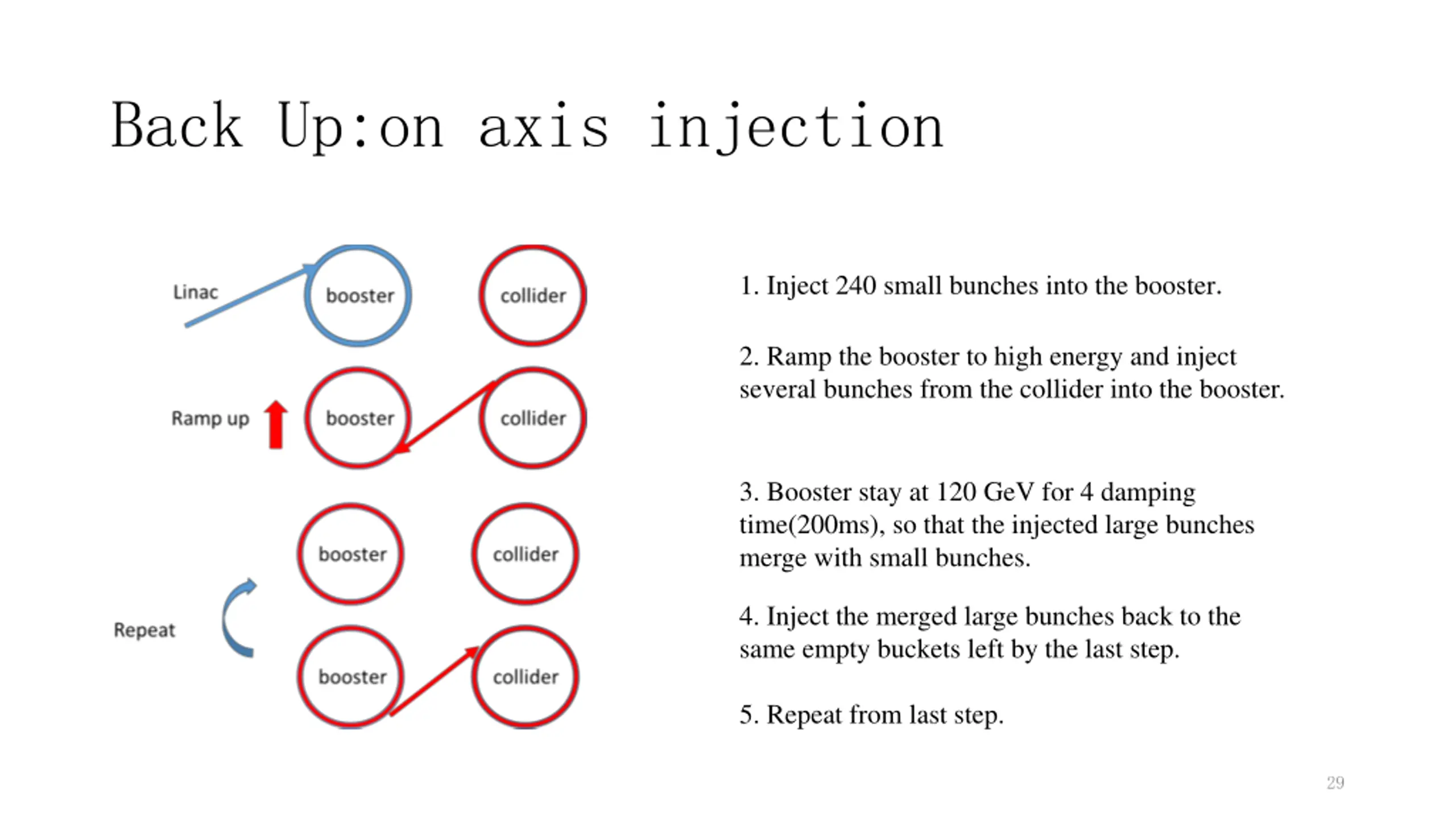 Back Up:on axis injection

Linac

booster

collider

Ramp up

booster

collider

booster

collider

Repeat

booster

collider

1. Inject 240 small bunches into the booster.

2. Ramp the booster to high energy and inject several bunches from the collider into the booster.

3. Booster stay at 120 GeV for 4 damping time(200ms), so that the injected large bunches merge with small bunches.

4. Inject the merged large bunches back to the same empty buckets left by the last step.

5. Repeat from last step.

29